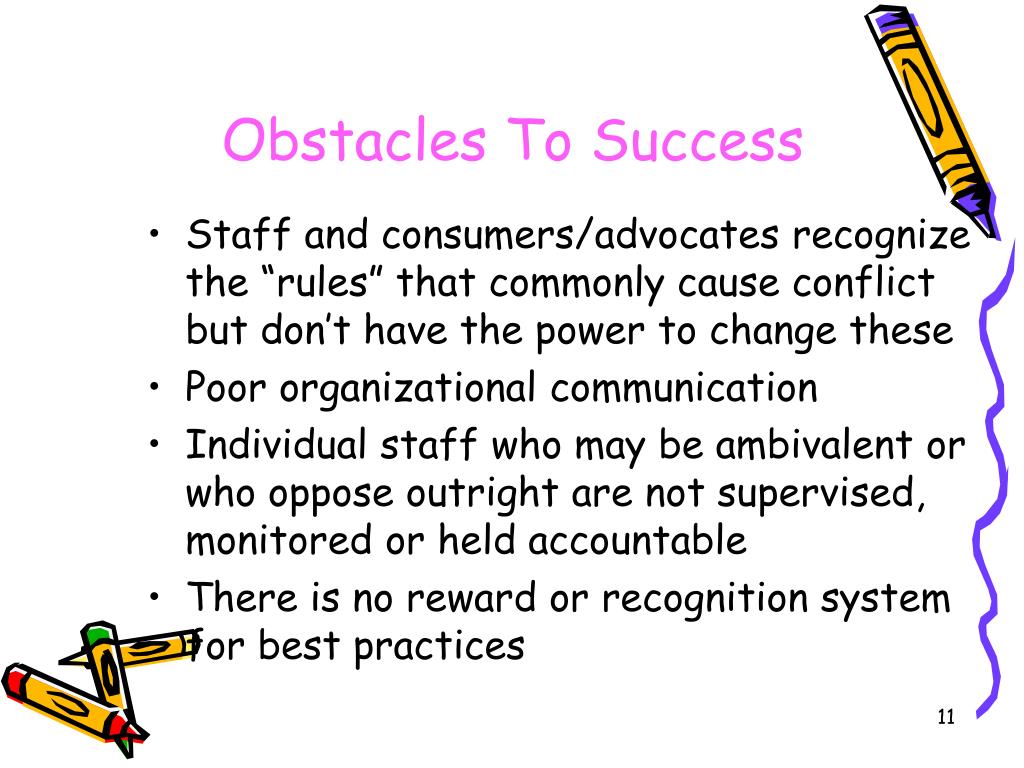 Obstacles To Success

• Staff and consumers/advocates recognize the “rules” that commonly cause conflict but don’t have the power to change these
• Poor organizational communication
• Individual staff who may be ambivalent or who oppose outright are not supervised, monitored or held accountable
• There is no reward or recognition system for best practices

11